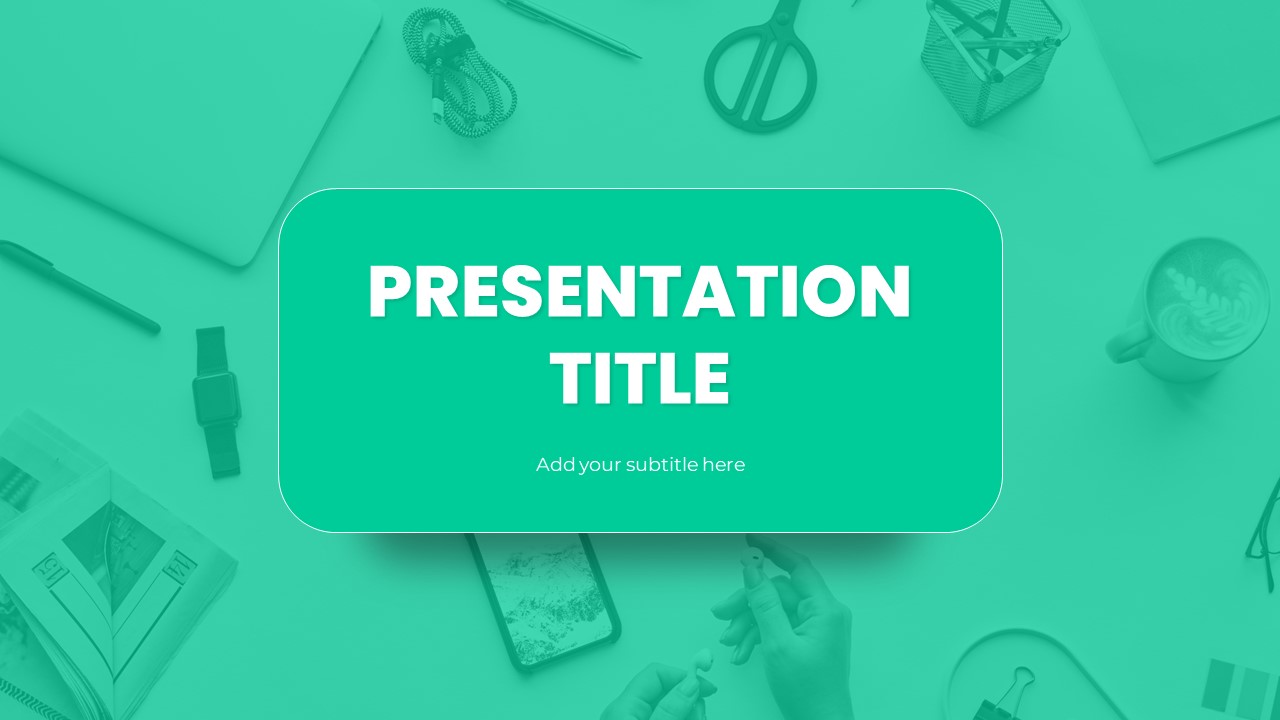 PRESENTATION TITLE

Add your subtitle here